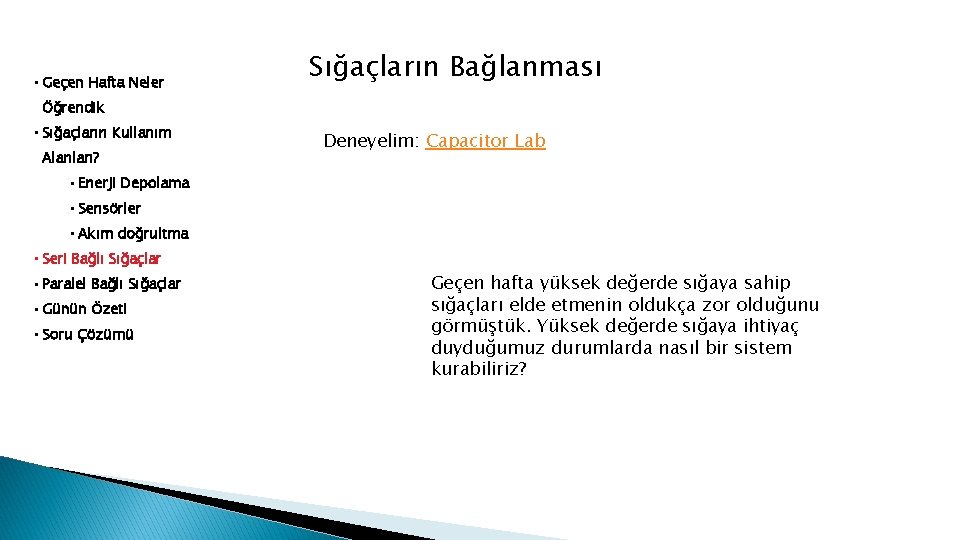 • Geçen Hafta Neler Öğrendik
• Sığaçların Kullanım Alanları?
• Enerji Depolama
• Sensörler
• Akım doğrultma
• Seri Bağlı Sığaçlar
• Paralel Bağlı Sığaçlar
• Günün Özeti
• Soru Çözümü

Sığaçların Bağlanması

Deneyelim: Capacitor Lab

Geçen hafta yüksek değerde sığaya sahip sığaçları elde etmenin oldukça zor olduğunu görmüştük. Yüksek değerde sığaya ihtiyaç duyduğumuz durumlarda nasıl bir sistem kurabiliriz?